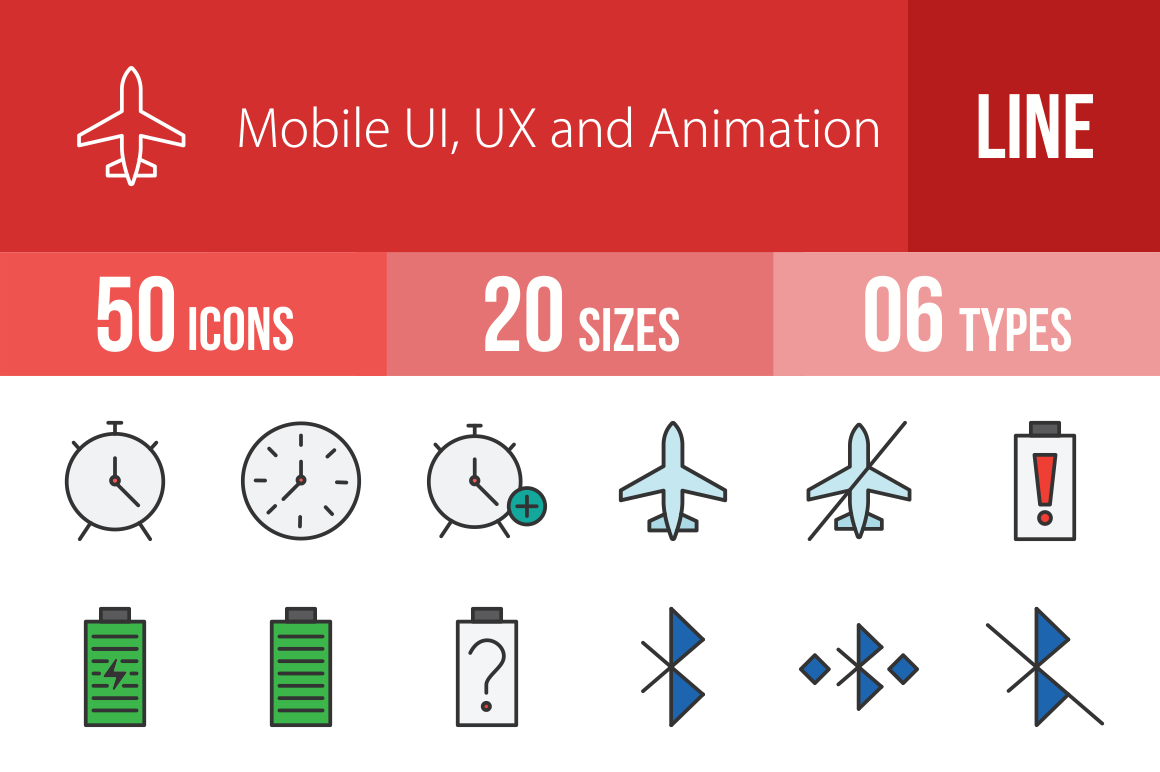 Mobile UI, UX and Animation

LINE

50 ICONS

20 SIZES

06 TYPES